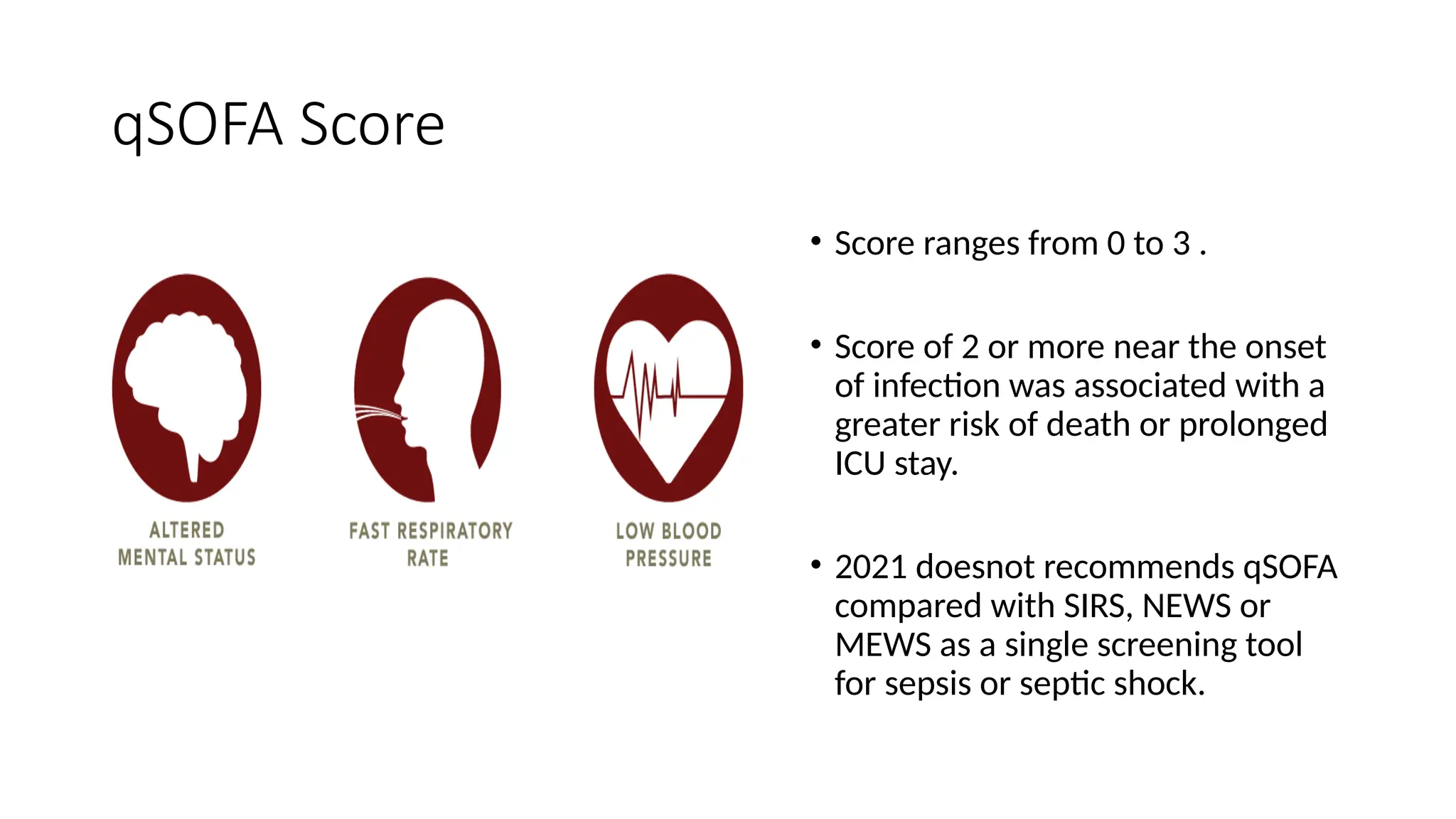 qSOFA Score

ALTERED MENTAL STATUS

FAST RESPIRATORY RATE

LOW BLOOD PRESSURE

• Score ranges from 0 to 3 .

• Score of 2 or more near the onset of infection was associated with a greater risk of death or prolonged ICU stay.

• 2021 doesnot recommends qSOFA compared with SIRS, NEWS or MEWS as a single screening tool for sepsis or septic shock.